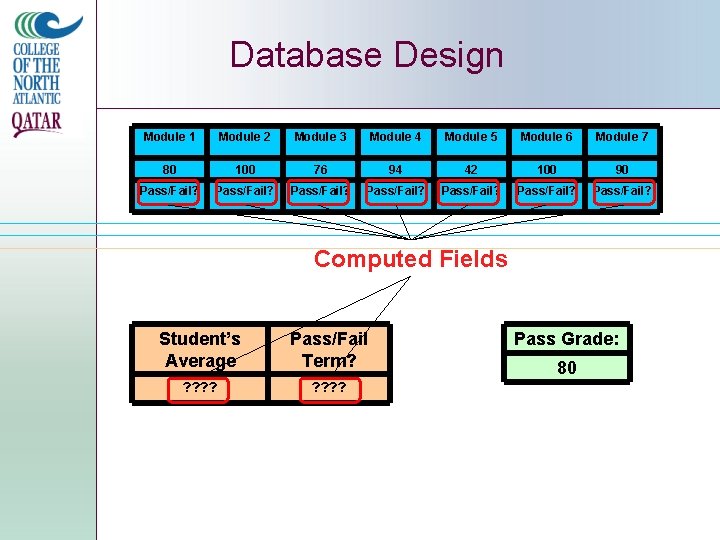 COLLEGE OF THE NORTH ATLANTIC QATAR

Database Design

| Module 1 | Module 2 | Module 3 | Module 4 | Module 5 | Module 6 | Module 7 |
|---|---|---|---|---|---|---|
| 80 | 100 | 76 | 94 | 42 | 100 | 90 |
| Pass/Fail? | Pass/Fail? | Pass/Fail? | Pass/Fail? | Pass/Fail? | Pass/Fail? | Pass/Fail? |

Computed Fields

| Student's Average | Pass/Fail Term? |
|---|---|
| ???? | ???? |

| Pass Grade: |
|---|
| 80 |